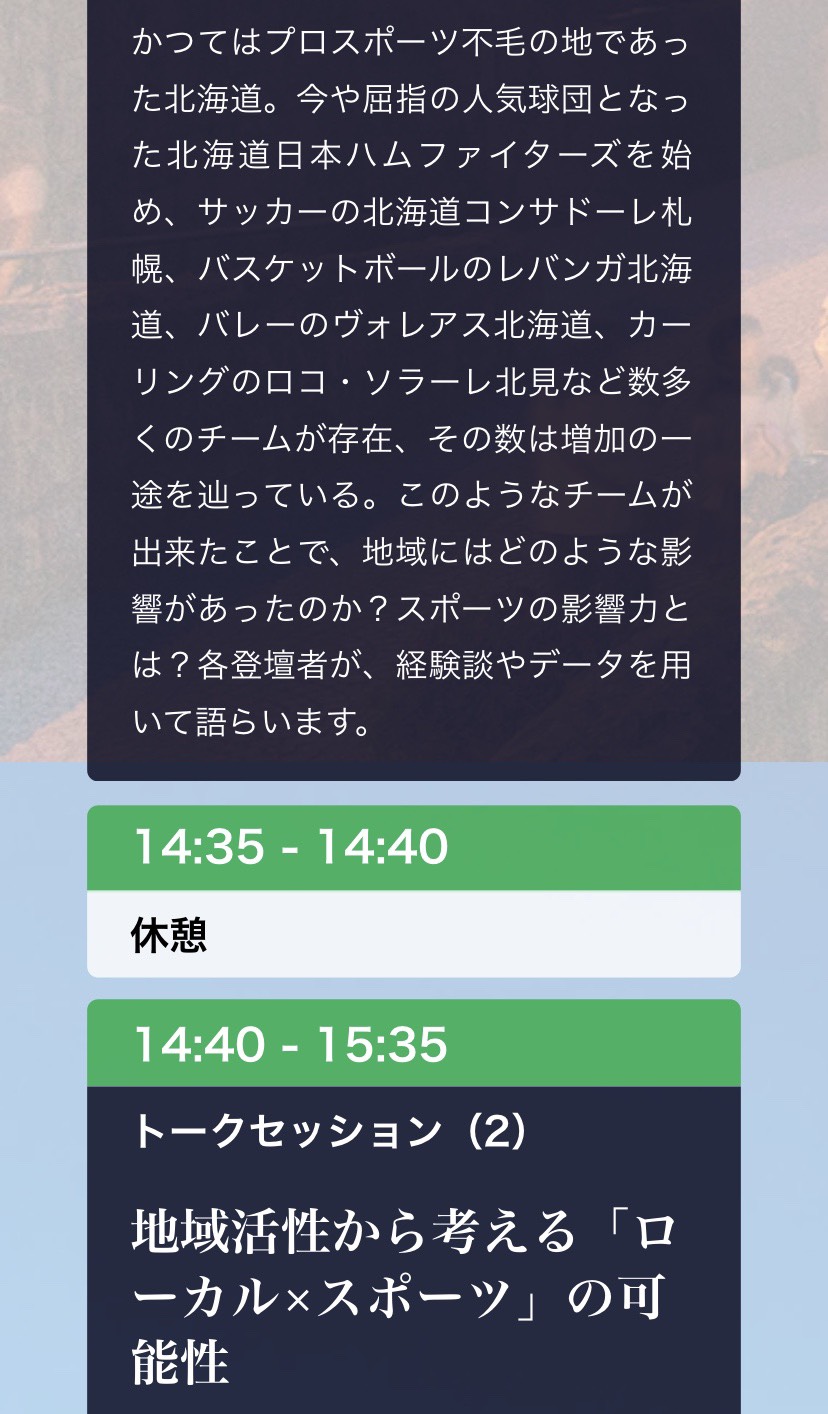 かつてはプロスポーツ不毛の地であった北海道。今や屈指の人気球団となった北海道日本ハムファイターズを始め、サッカーの北海道コンサドーレ札幌、バスケットボールのレバンガ北海道、バレーのヴォレアス北海道、カーリングのロコ・ソラーレ北見など数多くのチームが存在、その数は増加の一途を辿っている。このようなチームが出来たことで、地域にはどのような影響があったのか？スポーツの影響力とは？各登壇者が、経験談やデータを用いて語らいます。

14:35 - 14:40

休憩

14:40 - 15:35

トークセッション（2）

地域活性から考える「ローカル×スポーツ」の可能性